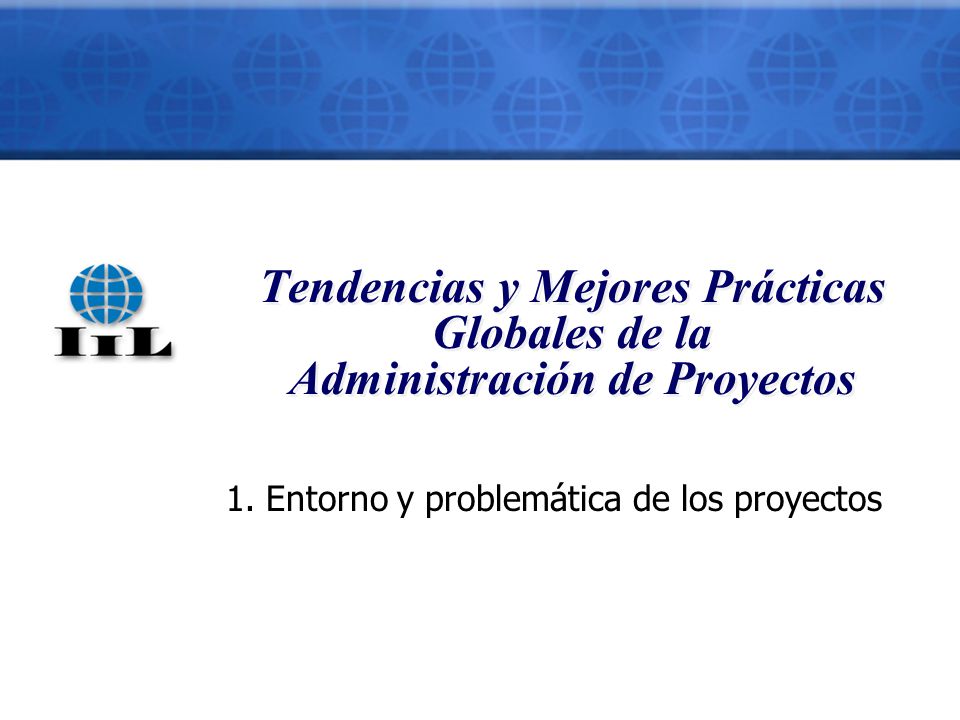 IIL

Tendencias y Mejores Prácticas Globales de la Administración de Proyectos

1. Entorno y problemática de los proyectos